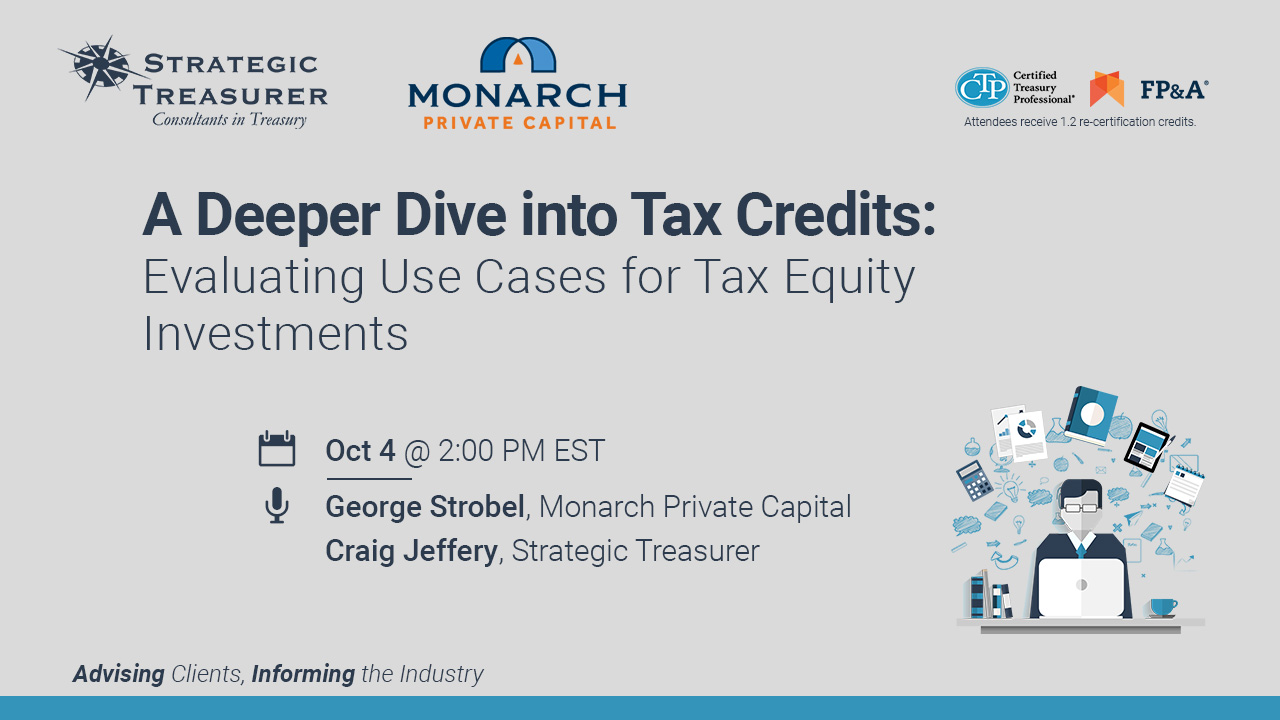 STRATEGIC TREASURER
Consultants in Treasury

MONARCH
PRIVATE CAPITAL

CTP Certified Treasury Professional®

FP&A®

Attendees receive 1.2 re-certification credits.

A Deeper Dive into Tax Credits:
Evaluating Use Cases for Tax Equity Investments

Oct 4 @ 2:00 PM EST

George Strobel, Monarch Private Capital
Craig Jeffery, Strategic Treasurer

Advising Clients, Informing the Industry